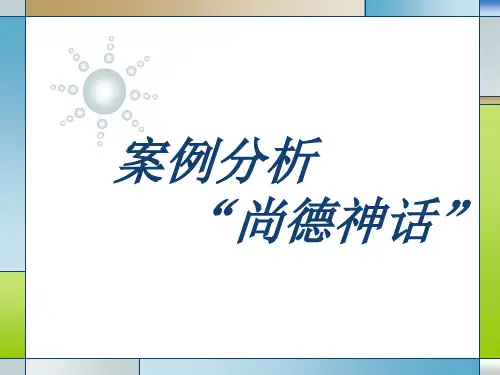 案例分析

“尚德神话”